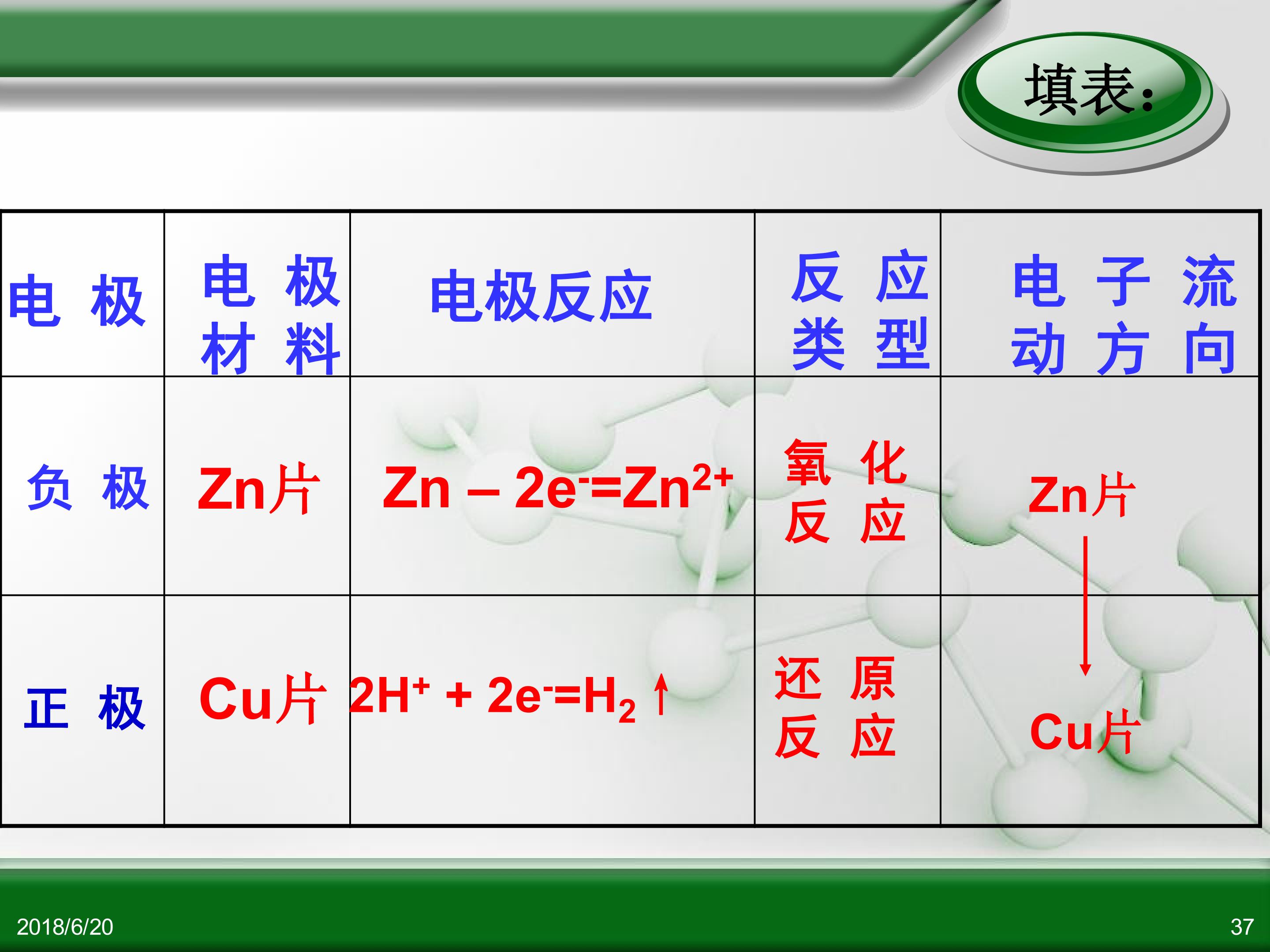 填表:

| 电 极 | 电 极 材 料 | 电极反应 | 反 应 类 型 | 电 子 流 动 方 向 |
|---|---|---|---|---|
| 负 极 | Zn片 | $Zn - 2e^- = Zn^{2+}$ | 氧 化 反 应 | Zn片 |
| 正 极 | Cu片 | $2H^+ + 2e^- = H_2\uparrow$ | 还 原 反 应 | Cu片 |

2018/6/20

37